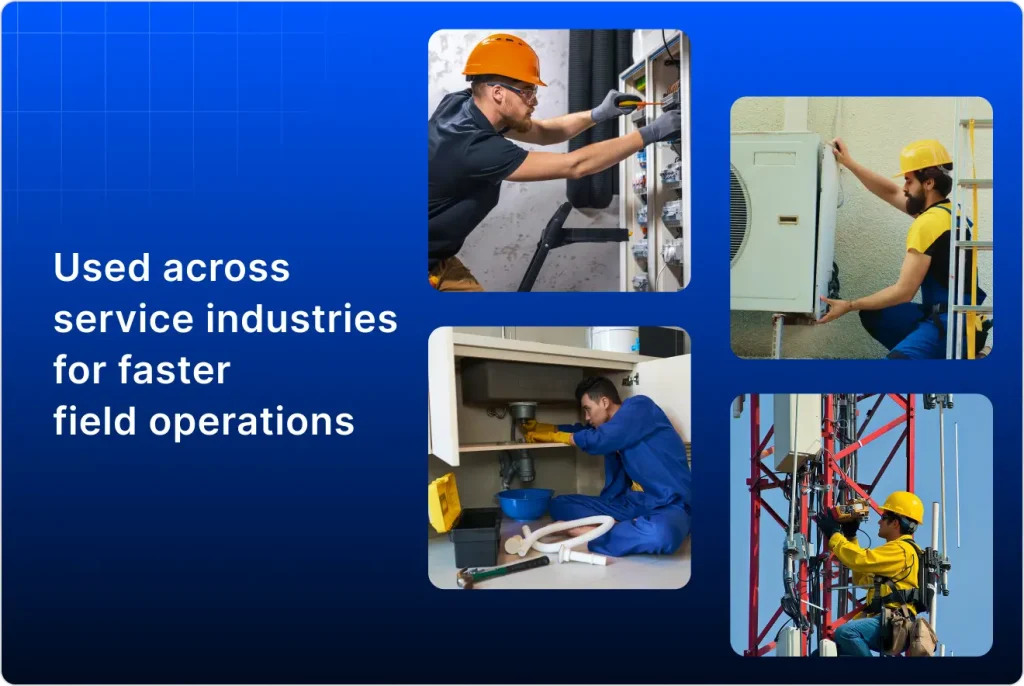 Used across service industries for faster field operations